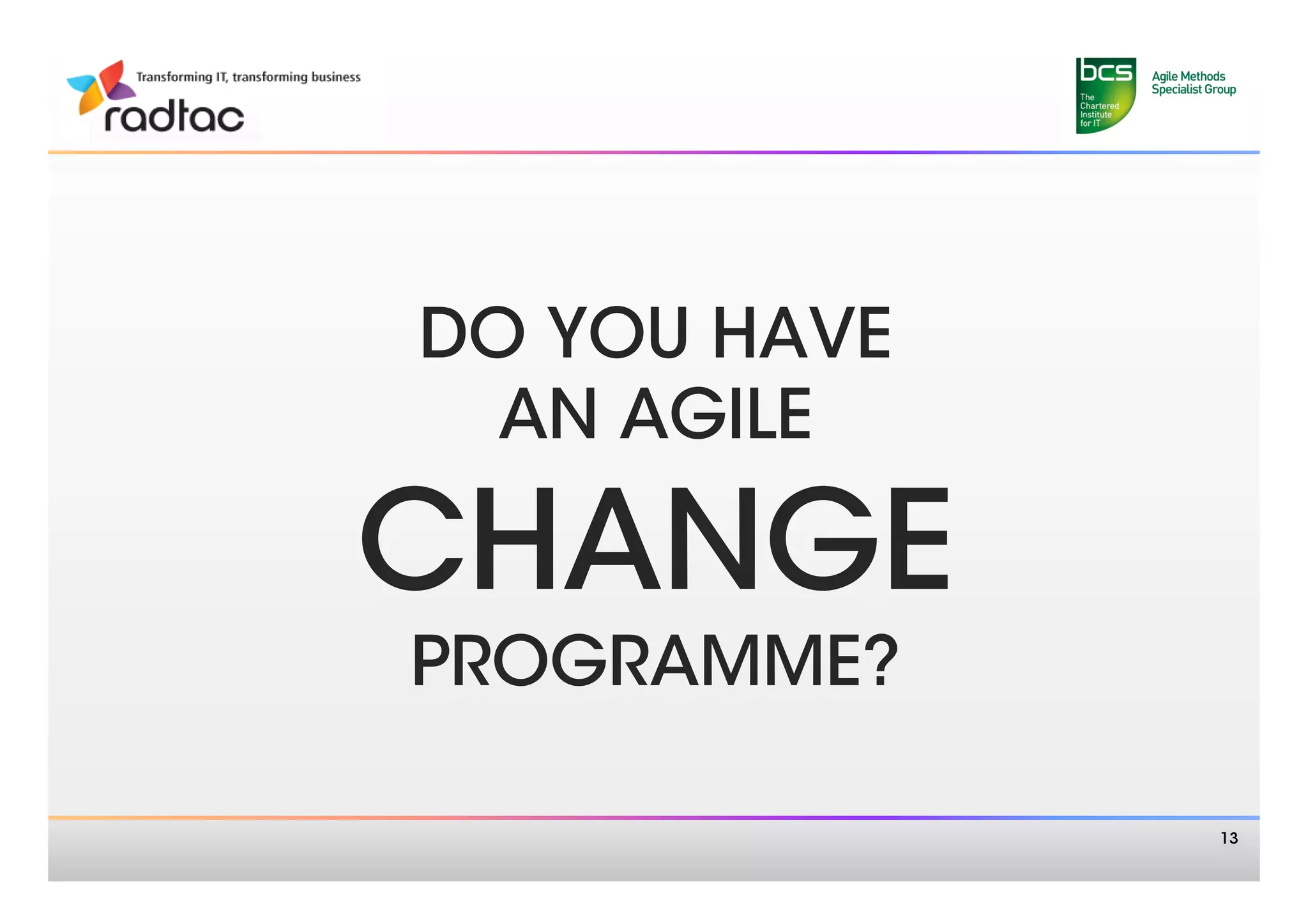 Transforming IT, transforming business
radtac

bcs
The Chartered Institute for IT
Agile Methods Specialist Group

DO YOU HAVE AN AGILE CHANGE PROGRAMME?

13